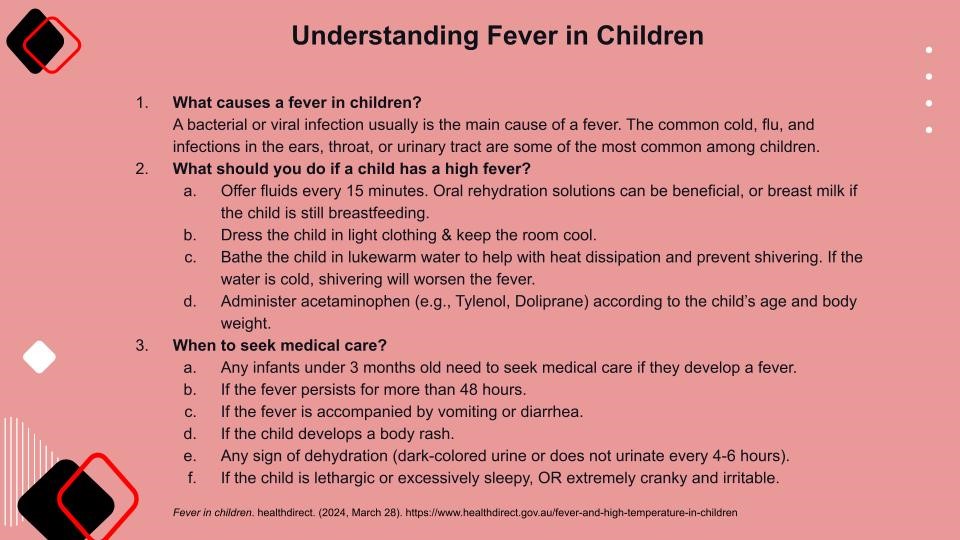 Understanding Fever in Children

1. What causes a fever in children?
A bacterial or viral infection usually is the main cause of a fever. The common cold, flu, and infections in the ears, throat, or urinary tract are some of the most common among children.
2. What should you do if a child has a high fever?
a. Offer fluids every 15 minutes. Oral rehydration solutions can be beneficial, or breast milk if the child is still breastfeeding.
b. Dress the child in light clothing & keep the room cool.
c. Bathe the child in lukewarm water to help with heat dissipation and prevent shivering. If the water is cold, shivering will worsen the fever.
d. Administer acetaminophen (e.g., Tylenol, Doliprane) according to the child's age and body weight.
3. When to seek medical care?
a. Any infants under 3 months old need to seek medical care if they develop a fever.
b. If the fever persists for more than 48 hours.
c. If the fever is accompanied by vomiting or diarrhea.
d. If the child develops a body rash.
e. Any sign of dehydration (dark-colored urine or does not urinate every 4-6 hours).
f. If the child is lethargic or excessively sleepy, OR extremely cranky and irritable.

Fever in children. healthdirect. (2024, March 28). https://www.healthdirect.gov.au/fever-and-high-temperature-in-children